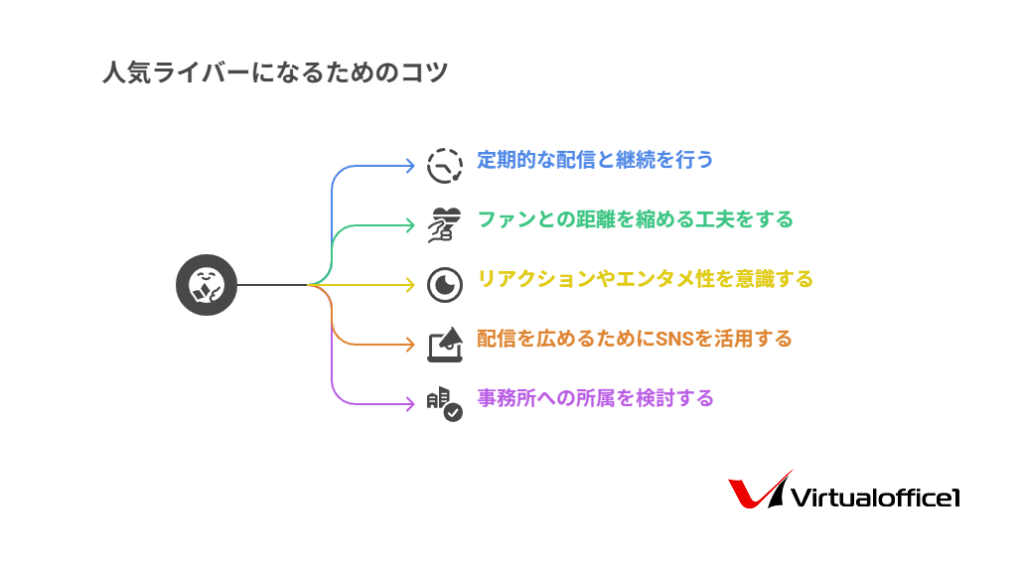 人気ライバーになるためのコツ

定期的な配信と継続を行う

ファンとの距離を縮める工夫をする

リアクションやエンタメ性を意識する

配信を広めるためにSNSを活用する

事務所への所属を検討する

Virtualoffice1